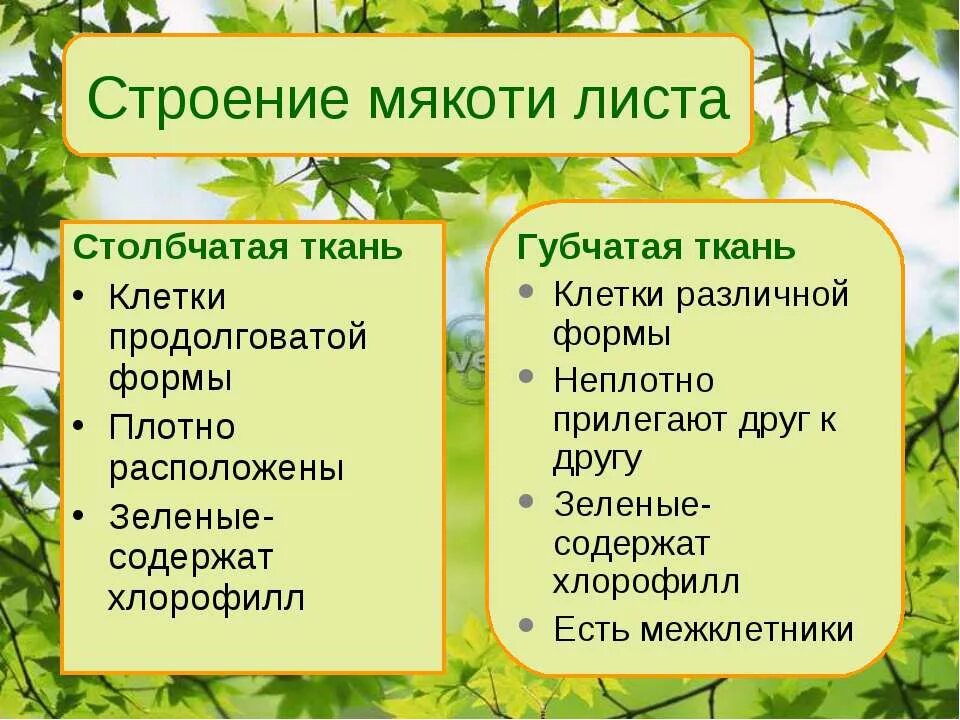 Строение мякоти листа

Столбчатая ткань
• Клетки продолговатой формы
• Плотно расположены
• Зеленые- содержат хлорофилл

Губчатая ткань
• Клетки различной формы
• Неплотно прилегают друг к другу
• Зеленые- содержат хлорофилл
• Есть межклетники